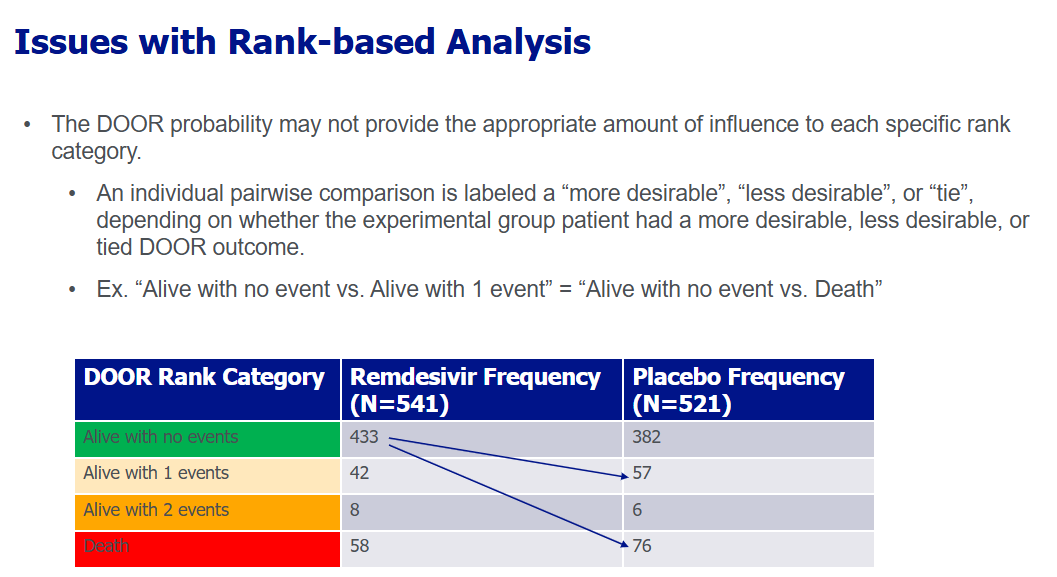 Issues with Rank-based Analysis

• The DOOR probability may not provide the appropriate amount of influence to each specific rank category.

• An individual pairwise comparison is labeled a “more desirable”, “less desirable”, or “tie”, depending on whether the experimental group patient had a more desirable, less desirable, or tied DOOR outcome.

• Ex. “Alive with no event vs. Alive with 1 event” = “Alive with no event vs. Death”

| DOOR Rank Category | Remdesivir Frequency (N=541) | Placebo Frequency (N=521) |
|---|---|---|
| Alive with no events | 433 | 382 |
| Alive with 1 events | 42 | 57 |
| Alive with 2 events | 8 | 6 |
| Death | 58 | 76 |